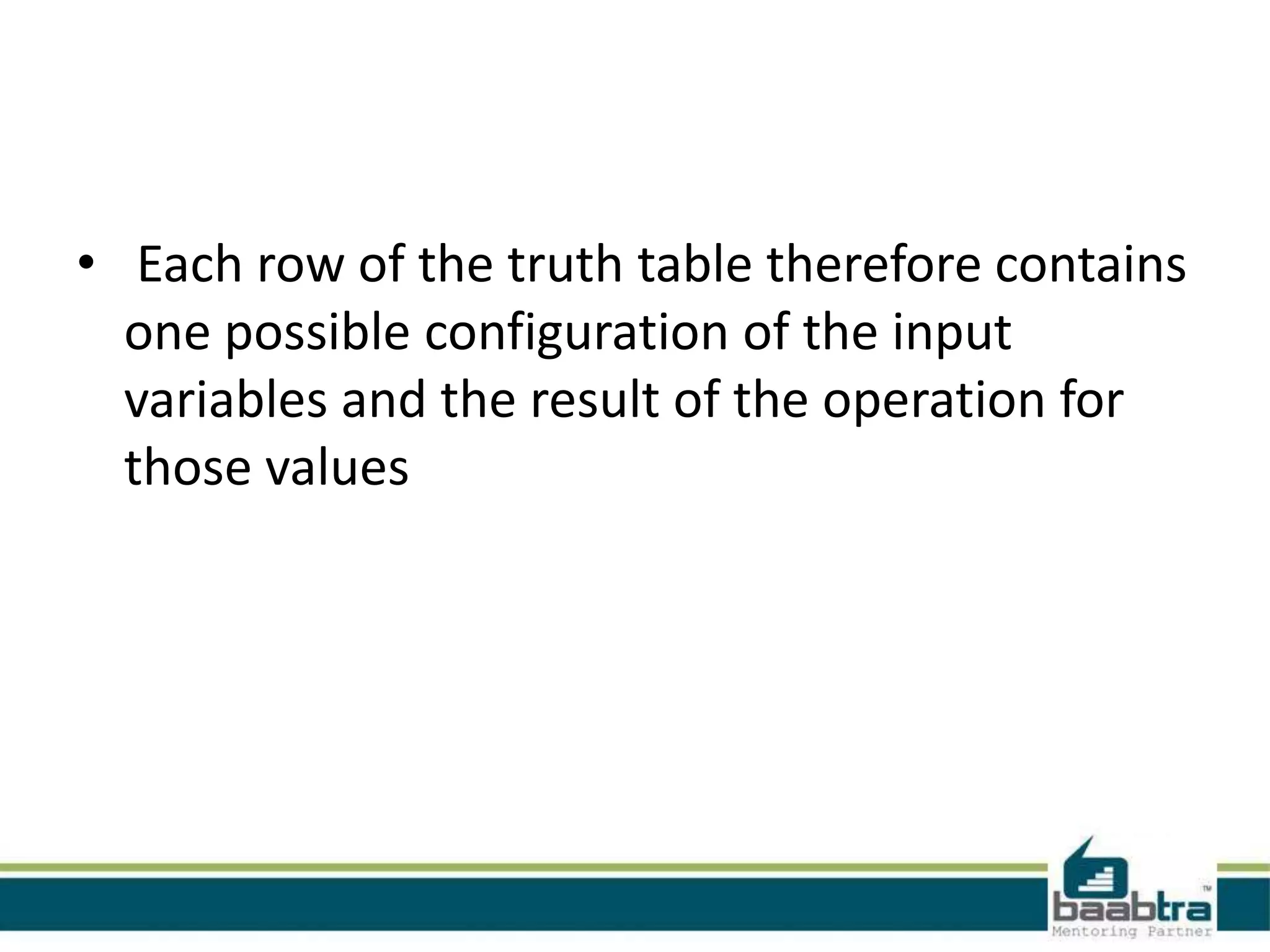 • Each row of the truth table therefore contains one possible configuration of the input variables and the result of the operation for those values

baabtra™
Mentoring Partner